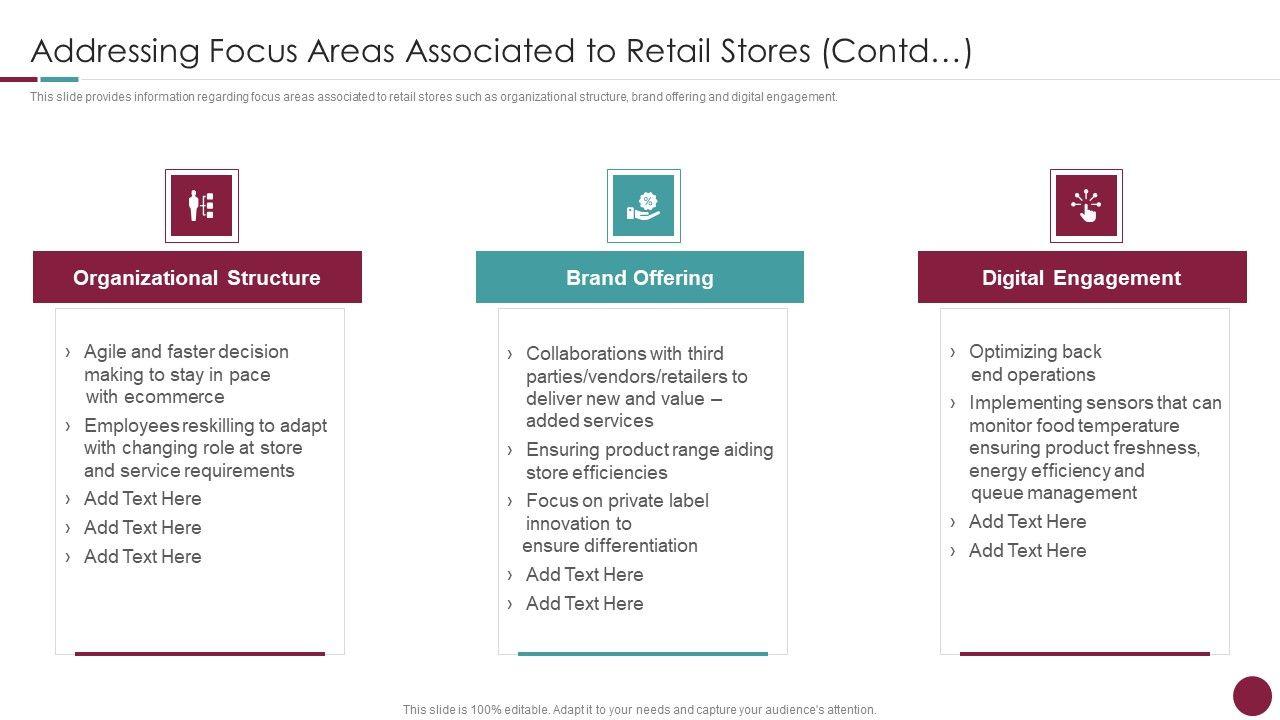 Addressing Focus Areas Associated to Retail Stores (Contd…)

This slide provides information regarding focus areas associated to retail stores such as organizational structure, brand offering and digital engagement.

Organizational Structure

› Agile and faster decision making to stay in pace with ecommerce
› Employees reskilling to adapt with changing role at store and service requirements
› Add Text Here
› Add Text Here
› Add Text Here

Brand Offering

› Collaborations with third parties/vendors/retailers to deliver new and value – added services
› Ensuring product range aiding store efficiencies
› Focus on private label innovation to ensure differentiation
› Add Text Here
› Add Text Here

Digital Engagement

› Optimizing back end operations
› Implementing sensors that can monitor food temperature ensuring product freshness, energy efficiency and queue management
› Add Text Here
› Add Text Here

This slide is 100% editable. Adapt it to your needs and capture your audience's attention.